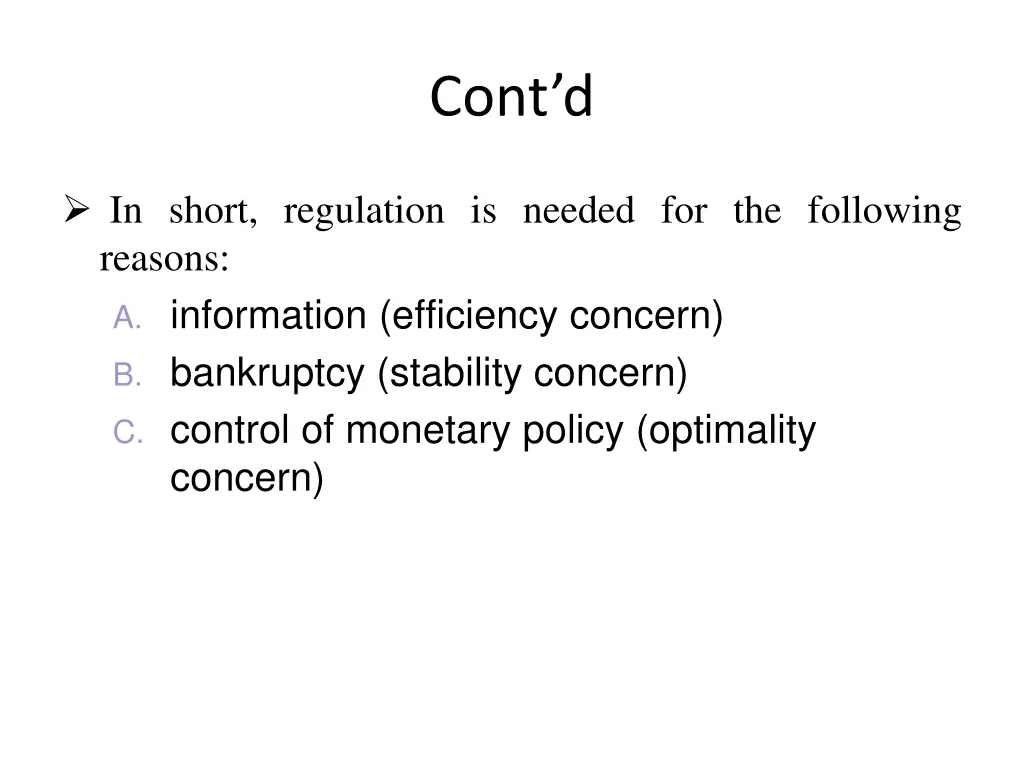 Cont’d

➢ In short, regulation is needed for the following reasons:

A. information (efficiency concern)
B. bankruptcy (stability concern)
C. control of monetary policy (optimality concern)